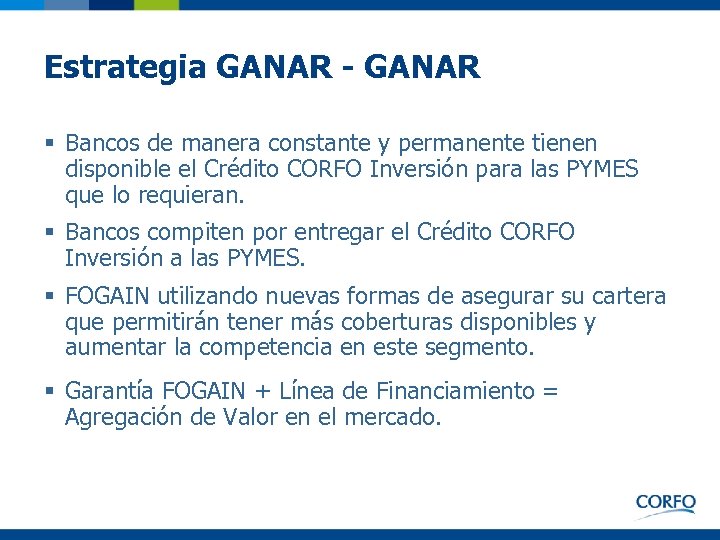 Estrategia GANAR - GANAR

▪ Bancos de manera constante y permanente tienen disponible el Crédito CORFO Inversión para las PYMES que lo requieran.

▪ Bancos compiten por entregar el Crédito CORFO Inversión a las PYMES.

▪ FOGAIN utilizando nuevas formas de asegurar su cartera que permitirán tener más coberturas disponibles y aumentar la competencia en este segmento.

▪ Garantía FOGAIN + Línea de Financiamiento = Agregación de Valor en el mercado.

CORFO